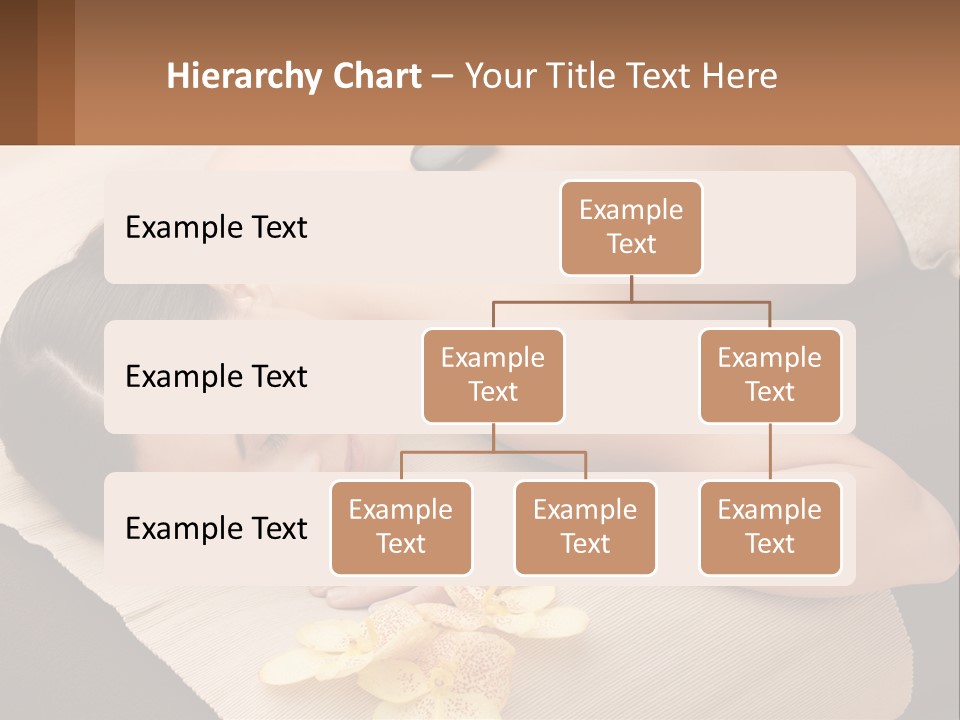 Hierarchy Chart – Your Title Text Here

Example Text

Example Text

Example Text

Example Text

Example Text

Example Text

Example Text

Example Text

Example Text